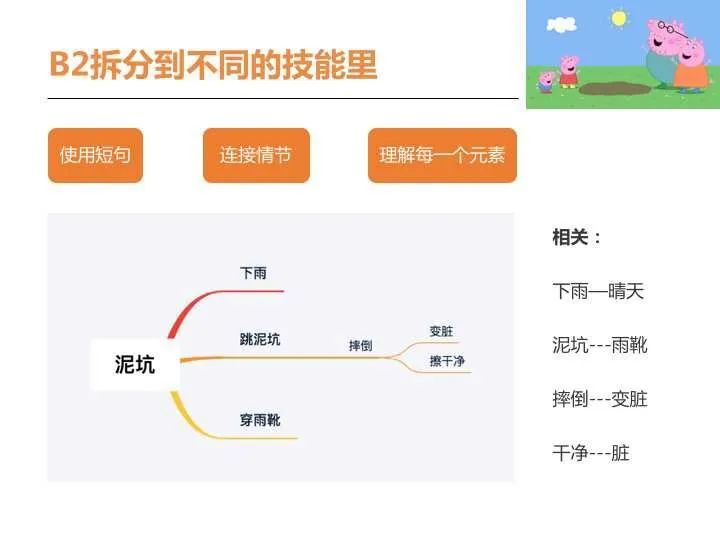 B2拆分到不同的技能里

使用短句

连接情节

理解每一个元素

泥坑

下雨

跳泥坑

摔倒

变脏

擦干净

穿雨靴

相关：

下雨—晴天

泥坑---雨靴

摔倒---变脏

干净---脏